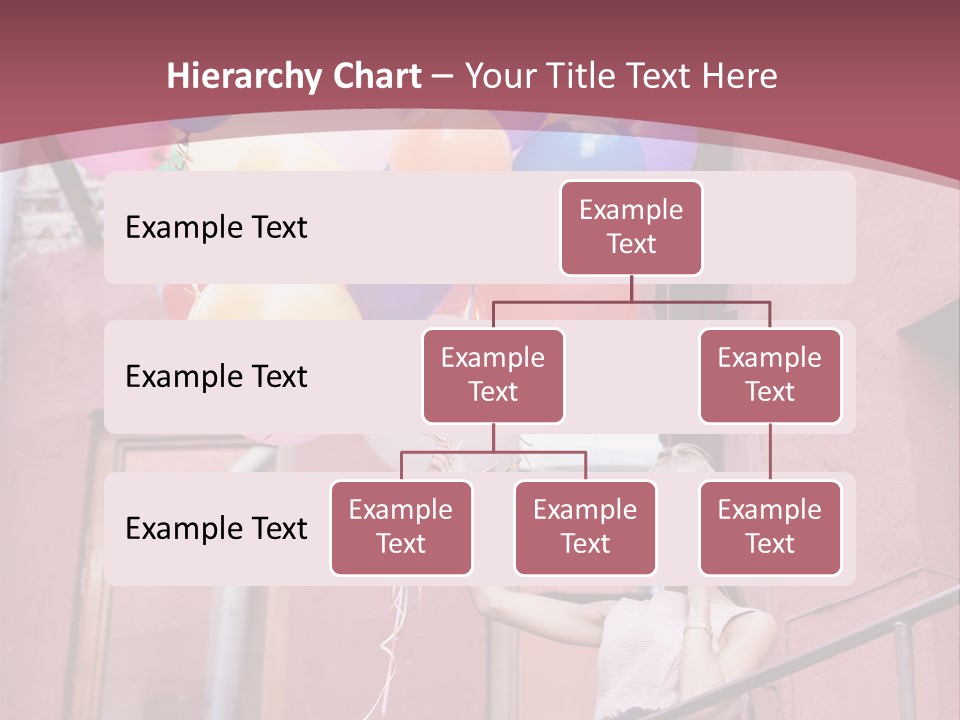 Hierarchy Chart – Your Title Text Here

Example Text

Example Text

Example Text

Example Text

Example Text

Example Text

Example Text

Example Text

Example Text